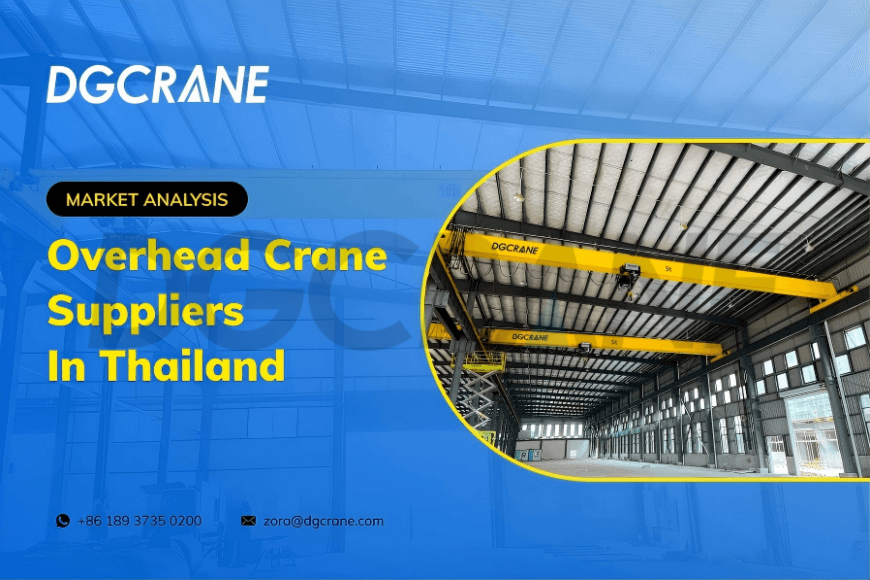 DGCRANE

MARKET ANALYSIS

Overhead Crane Suppliers In Thailand

DGCRANE 5t

DGCRANE 5t

+86 189 3735 0200

zora@dgcrane.com